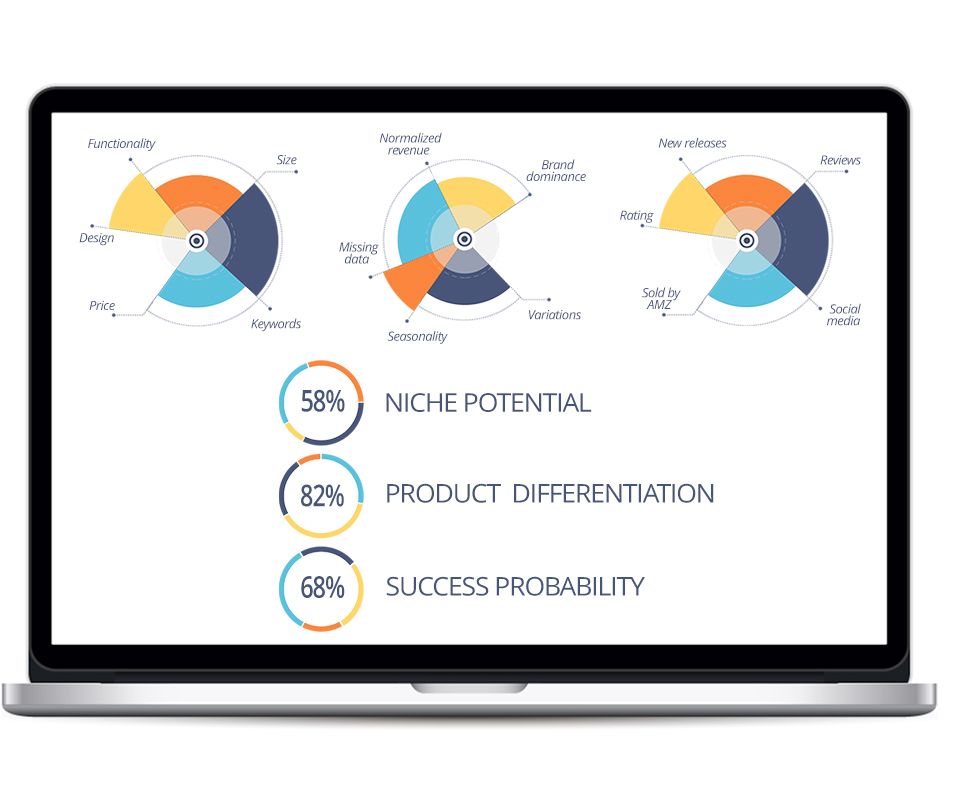 Functionality
Size
Design
Price
Keywords

Normalized revenue
Brand dominance
Missing data
Seasonality
Variations

New releases
Reviews
Rating
Sold by AMZ
Social media

58% NICHE POTENTIAL

82% PRODUCT DIFFERENTIATION

68% SUCCESS PROBABILITY